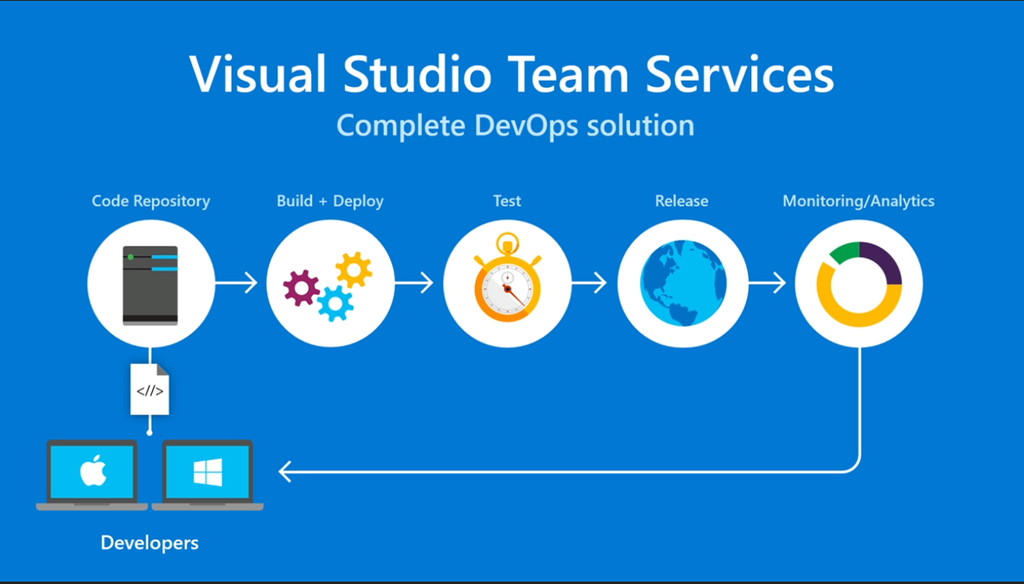 Visual Studio Team Services
Complete DevOps solution

Code Repository
Build + Deploy
Test
Release
Monitoring/Analytics

</>

Developers